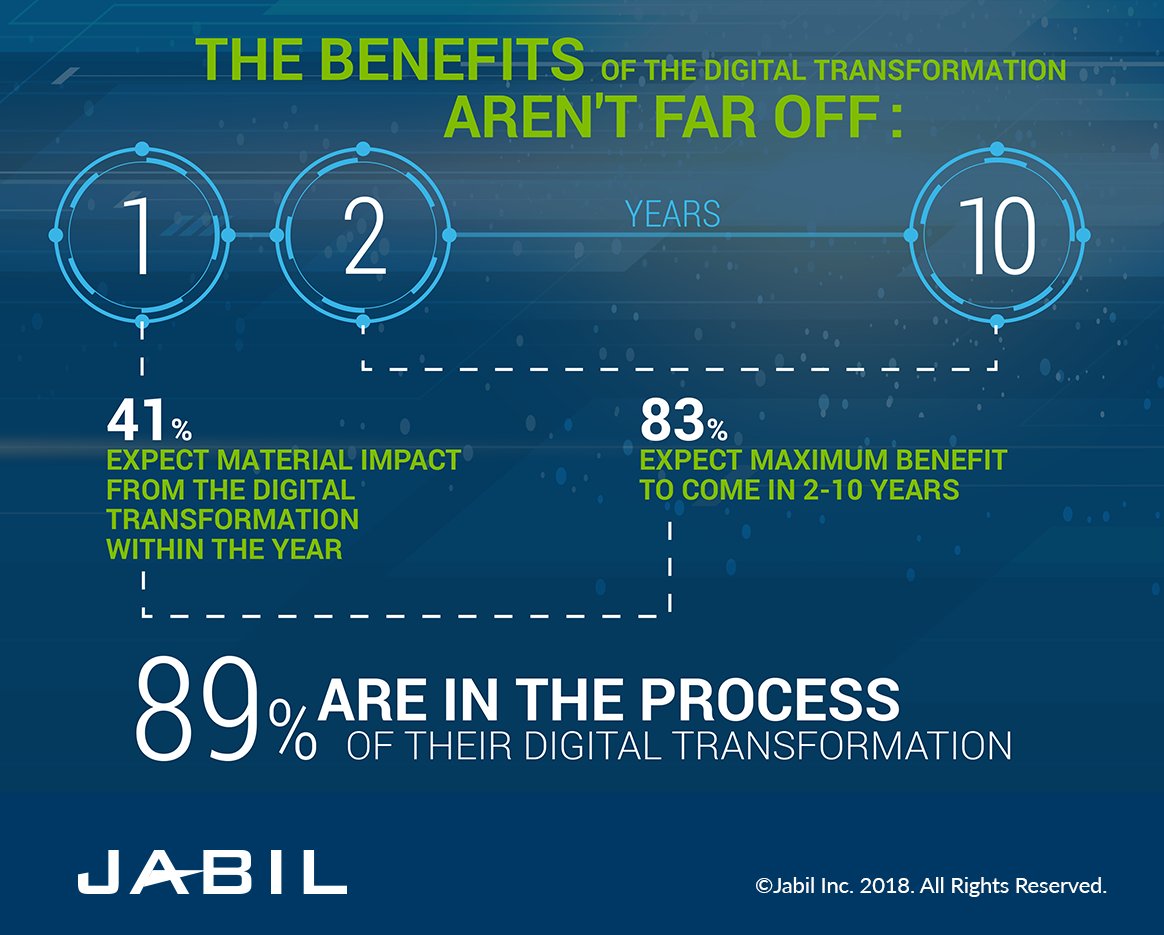 THE BENEFITS OF THE DIGITAL TRANSFORMATION AREN'T FAR OFF :

1

2

YEARS

10

41%
EXPECT MATERIAL IMPACT FROM THE DIGITAL TRANSFORMATION WITHIN THE YEAR

83%
EXPECT MAXIMUM BENEFIT TO COME IN 2-10 YEARS

89% ARE IN THE PROCESS OF THEIR DIGITAL TRANSFORMATION

JABIL

©Jabil Inc. 2018. All Rights Reserved.